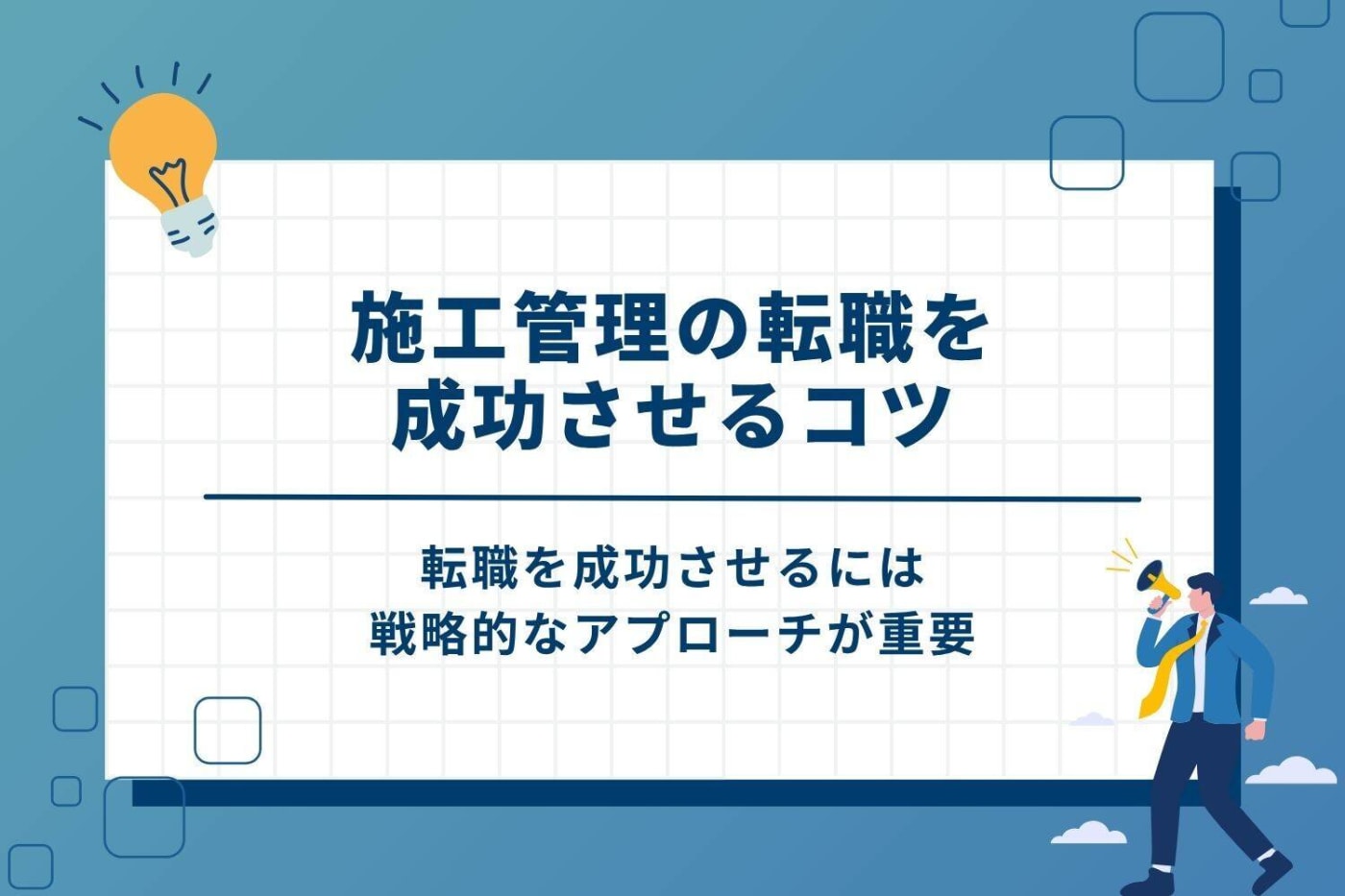 施工管理の転職を
成功させるコツ

転職を成功させるには
戦略的なアプローチが重要